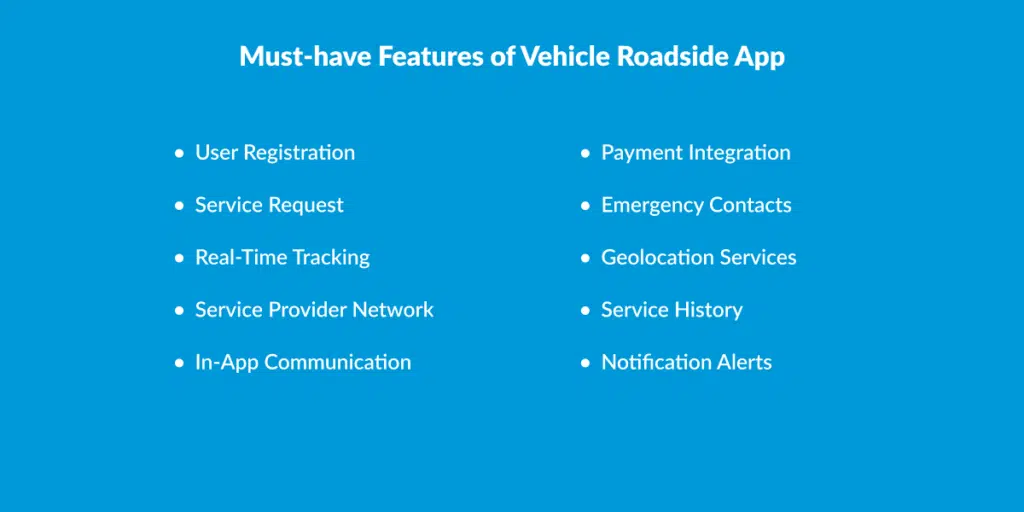 Must-have Features of Vehicle Roadside App

- User Registration
- Service Request
- Real-Time Tracking
- Service Provider Network
- In-App Communication

- Payment Integration
- Emergency Contacts
- Geolocation Services
- Service History
- Notification Alerts